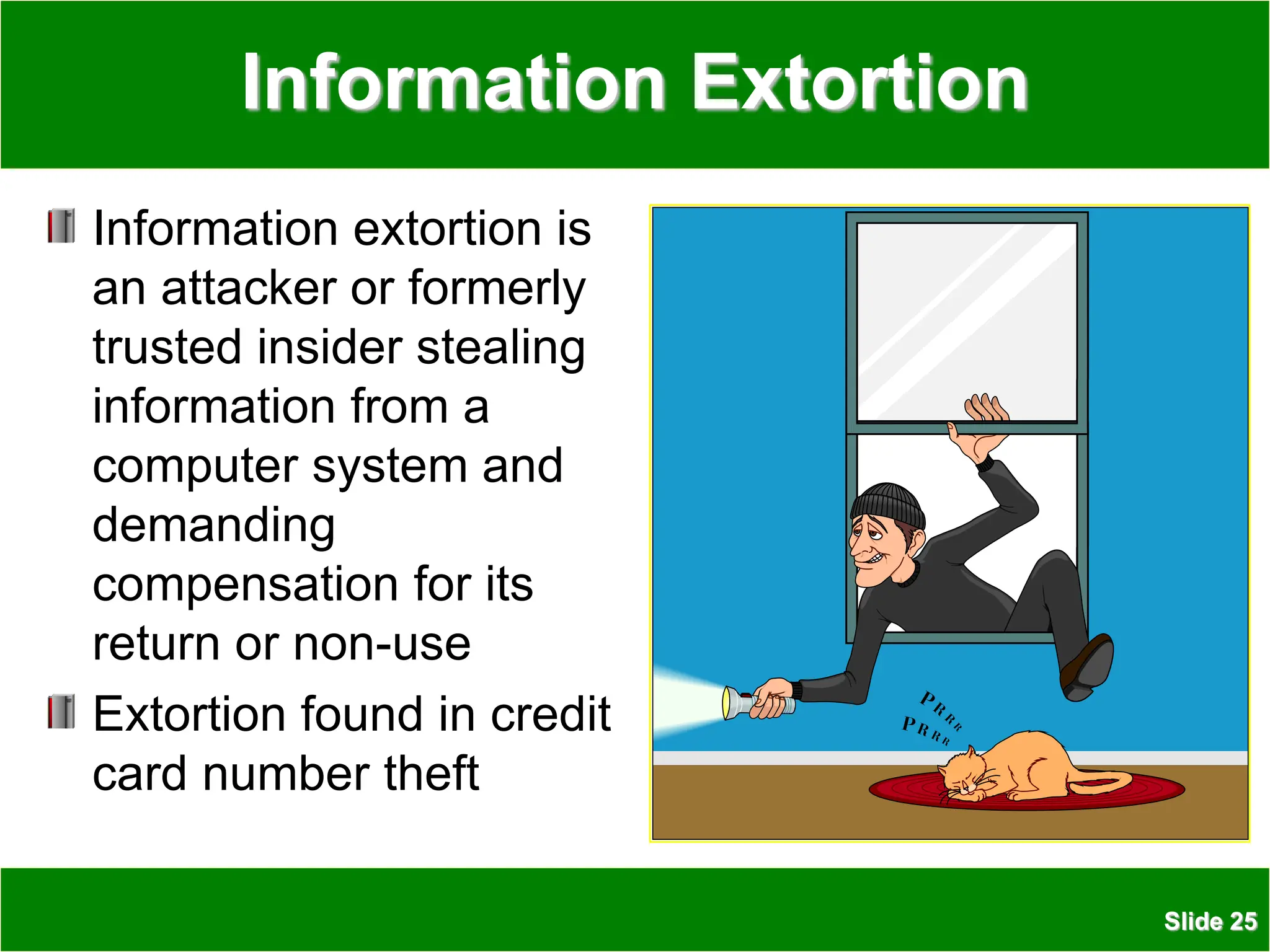 Information Extortion

Information extortion is an attacker or formerly trusted insider stealing information from a computer system and demanding compensation for its return or non-use

Extortion found in credit card number theft

PRRR
PRRR

Slide 25